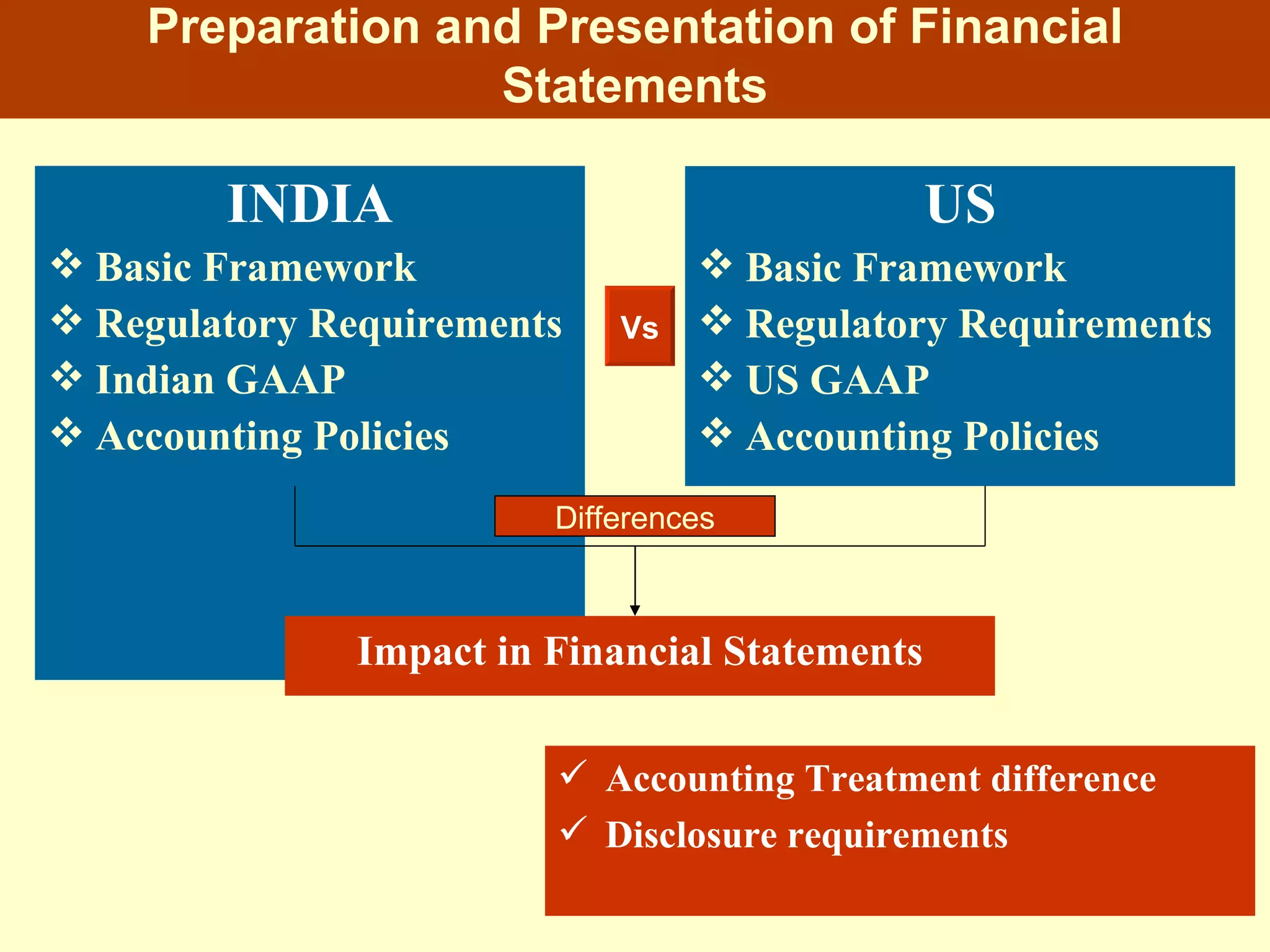 Preparation and Presentation of Financial Statements

INDIA
❖ Basic Framework
❖ Regulatory Requirements
❖ Indian GAAP
❖ Accounting Policies

Vs

US
❖ Basic Framework
❖ Regulatory Requirements
❖ US GAAP
❖ Accounting Policies

Differences

Impact in Financial Statements

✓ Accounting Treatment difference
✓ Disclosure requirements